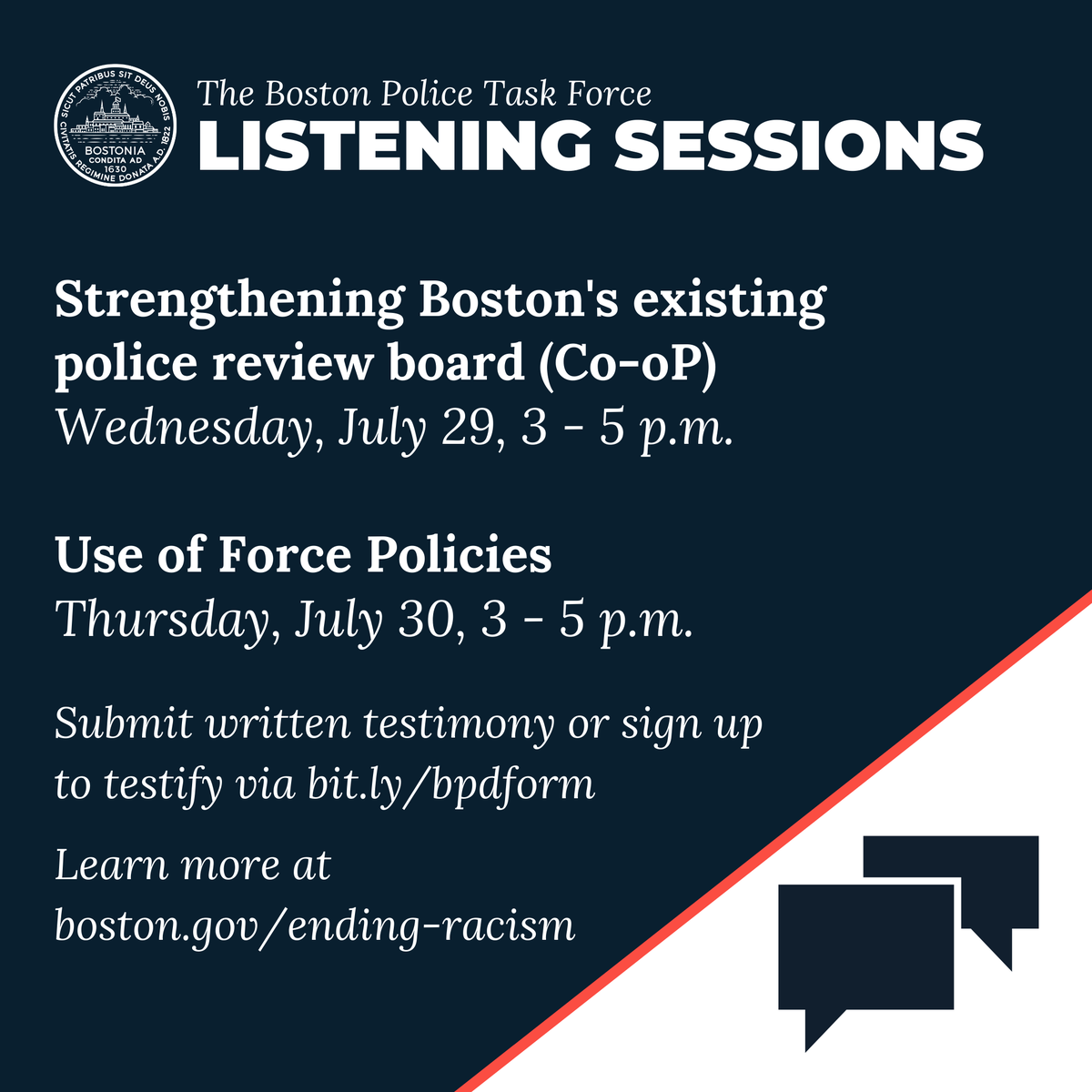 SICUT PATRIBUS SIT DEUS NOBIS
BOSTONIA
CONDITA AD 1630
CIVITATIS REGIMINE DONATA A.D. 1822

The Boston Police Task Force
LISTENING SESSIONS

Strengthening Boston's existing police review board (Co-oP)
Wednesday, July 29, 3 - 5 p.m.

Use of Force Policies
Thursday, July 30, 3 - 5 p.m.

Submit written testimony or sign up to testify via bit.ly/bpdform

Learn more at boston.gov/ending-racism